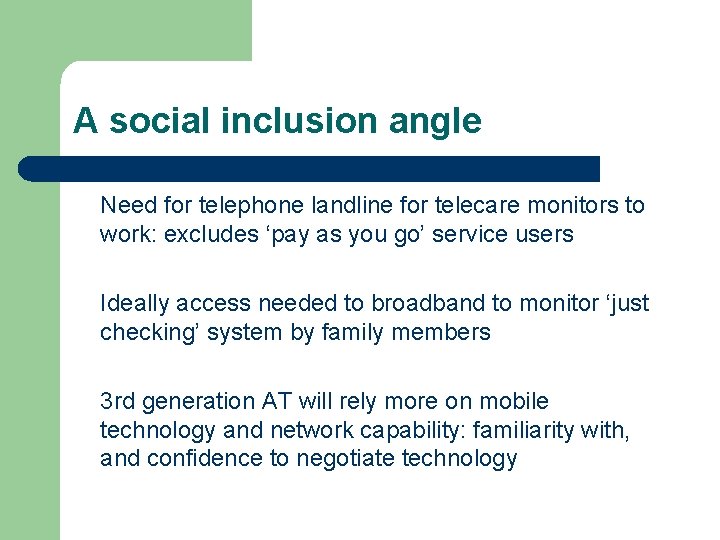 A social inclusion angle

Need for telephone landline for telecare monitors to work: excludes ‘pay as you go’ service users

Ideally access needed to broadband to monitor ‘just checking’ system by family members

3rd generation AT will rely more on mobile technology and network capability: familiarity with, and confidence to negotiate technology